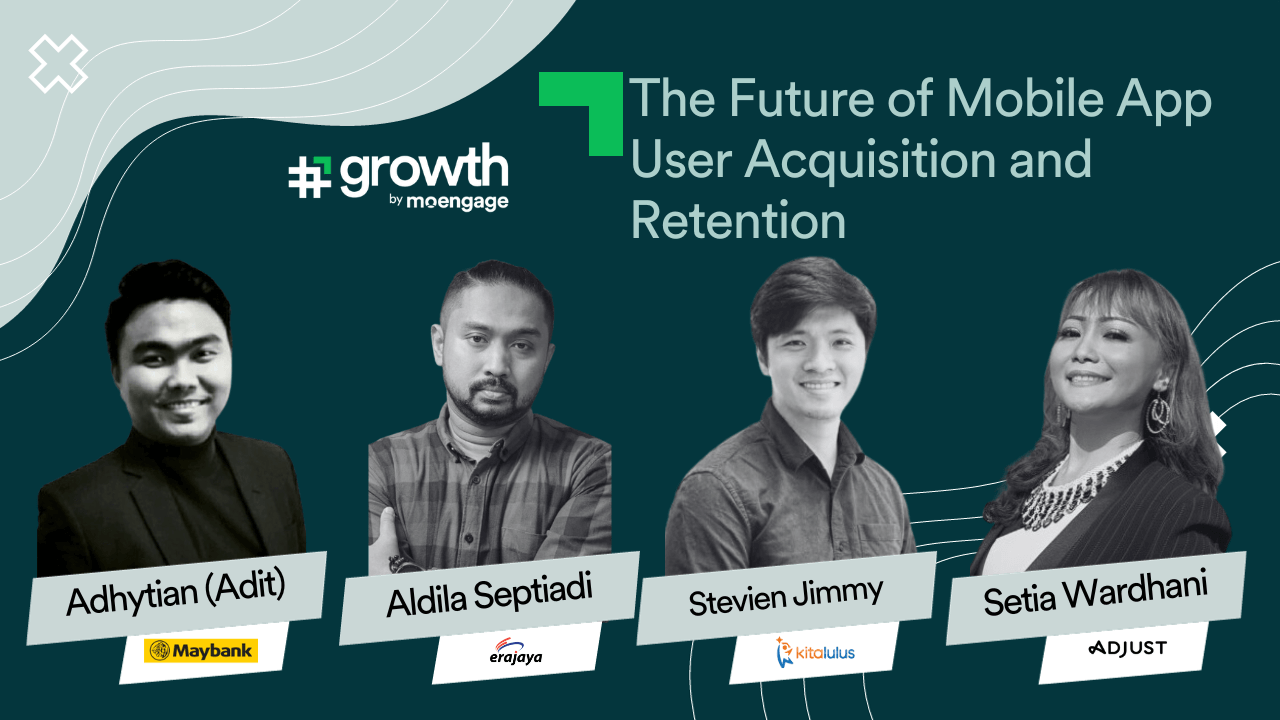 #growth by moengage

The Future of Mobile App User Acquisition and Retention

Adhytian (Adit)
Maybank

Aldila Septiadi
erajaya

Stevien Jimmy
kitalulus

Setia Wardhani
ADJUST